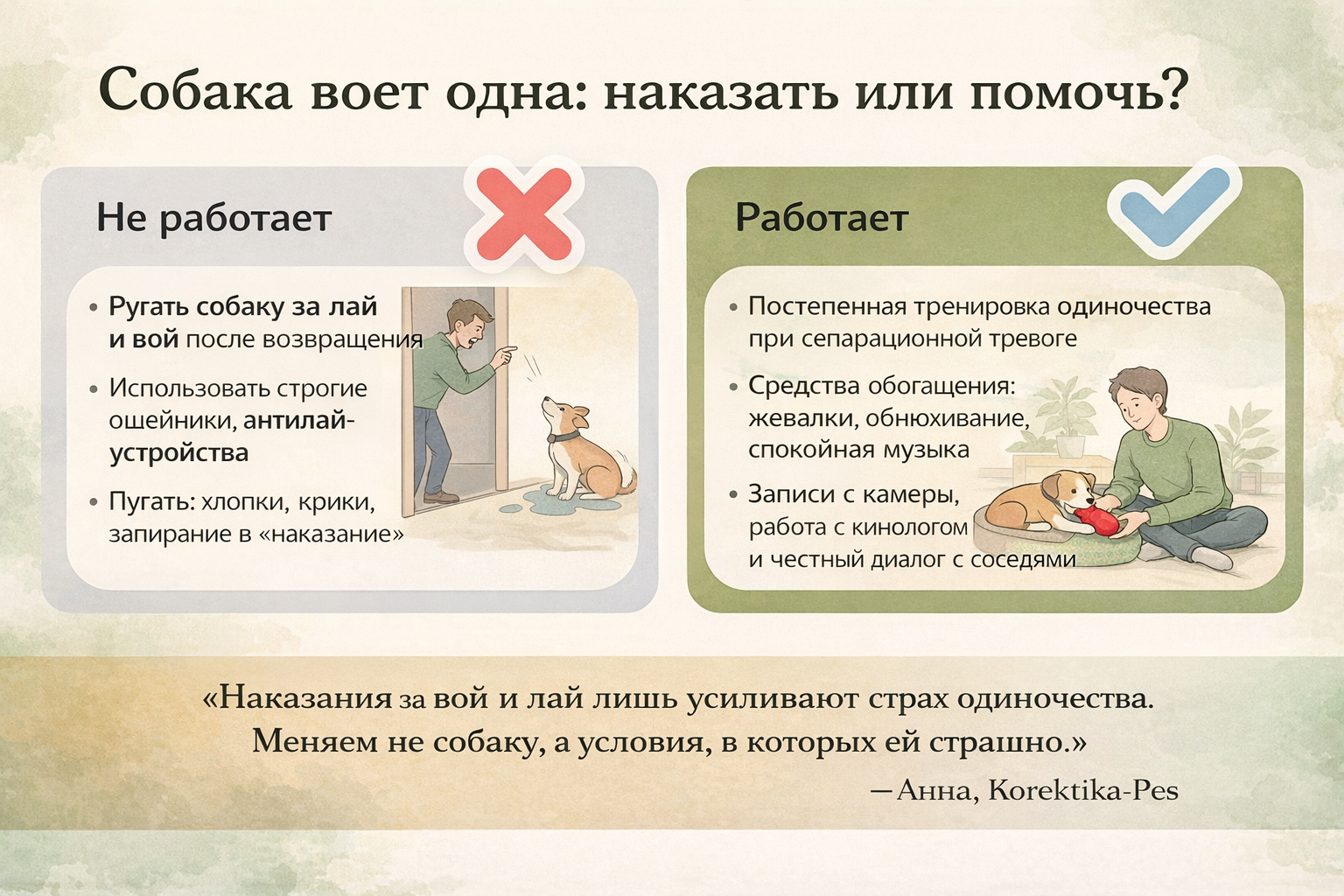 Собака воет одна: наказать или помочь?

Не работает

• Ругать собаку за лай и вой после возвращения

• Использовать строгие ошейники, антилай-устройства

• Пугать: хлопки, крики, запирание в «наказание»

Работает

• Постепенная тренировка одиночества при сепарационной тревоге

• Средства обогащения: жевалки, обнюхивание, спокойная музыка

• Записи с камеры, работа с кинологом и честный диалог с соседями

«Наказания за вой и лай лишь усиливают страх одиночества. Меняем не собаку, а условия, в которых ей страшно.»

—Анна, Korektika-Pes